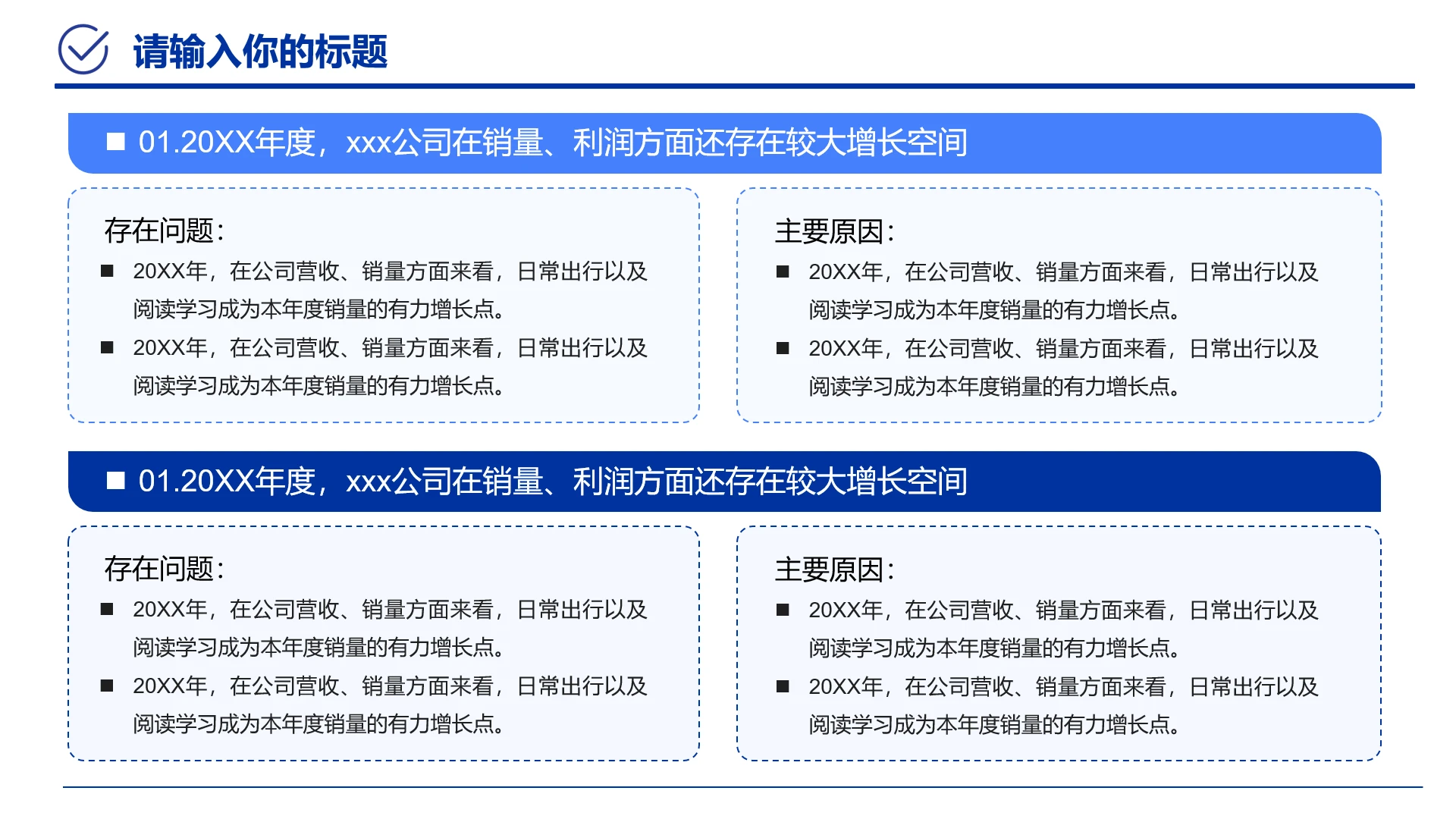 请输入你的标题

■ 01.20XX年度，xxx公司在销量、利润方面还存在较大增长空间

存在问题：

■ 20XX年，在公司营收、销量方面来看，日常出行以及阅读学习成为本年度销量的有力增长点。

■ 20XX年，在公司营收、销量方面来看，日常出行以及阅读学习成为本年度销量的有力增长点。

主要原因：

■ 20XX年，在公司营收、销量方面来看，日常出行以及阅读学习成为本年度销量的有力增长点。

■ 20XX年，在公司营收、销量方面来看，日常出行以及阅读学习成为本年度销量的有力增长点。

■ 01.20XX年度，xxx公司在销量、利润方面还存在较大增长空间

存在问题：

■ 20XX年，在公司营收、销量方面来看，日常出行以及阅读学习成为本年度销量的有力增长点。

■ 20XX年，在公司营收、销量方面来看，日常出行以及阅读学习成为本年度销量的有力增长点。

主要原因：

■ 20XX年，在公司营收、销量方面来看，日常出行以及阅读学习成为本年度销量的有力增长点。

■ 20XX年，在公司营收、销量方面来看，日常出行以及阅读学习成为本年度销量的有力增长点。